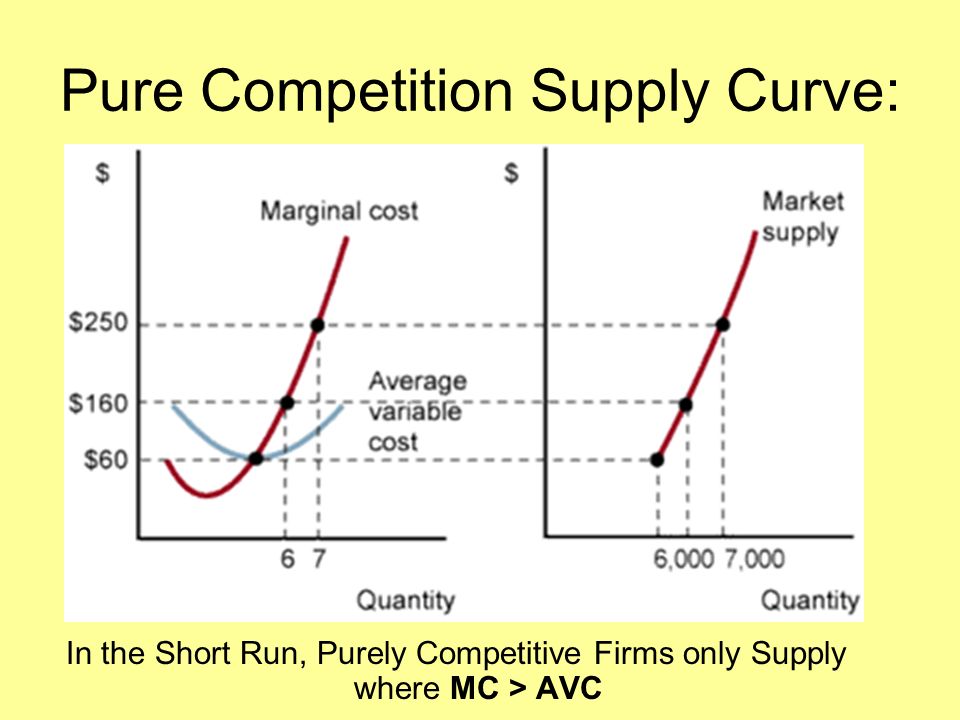 Pure Competition Supply Curve:

$

Marginal cost

$250

$160

$60

Average variable cost

6 7

Quantity

$

Market supply

6,000 7,000

Quantity

In the Short Run, Purely Competitive Firms only Supply where **MC > AVC**